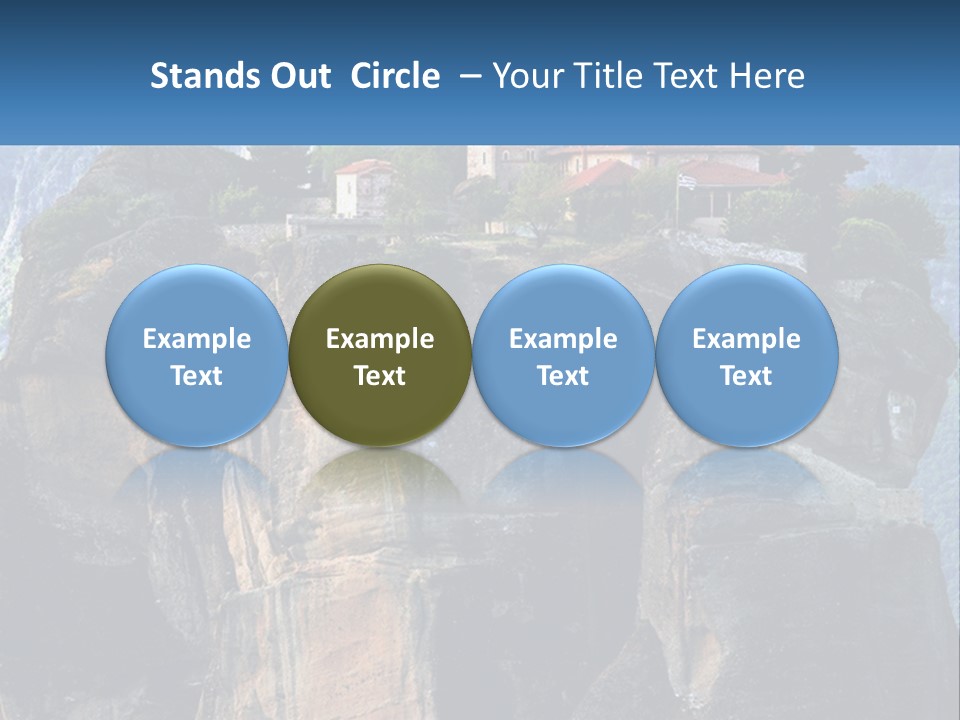 Stands Out Circle – Your Title Text Here

Example Text

Example Text

Example Text

Example Text